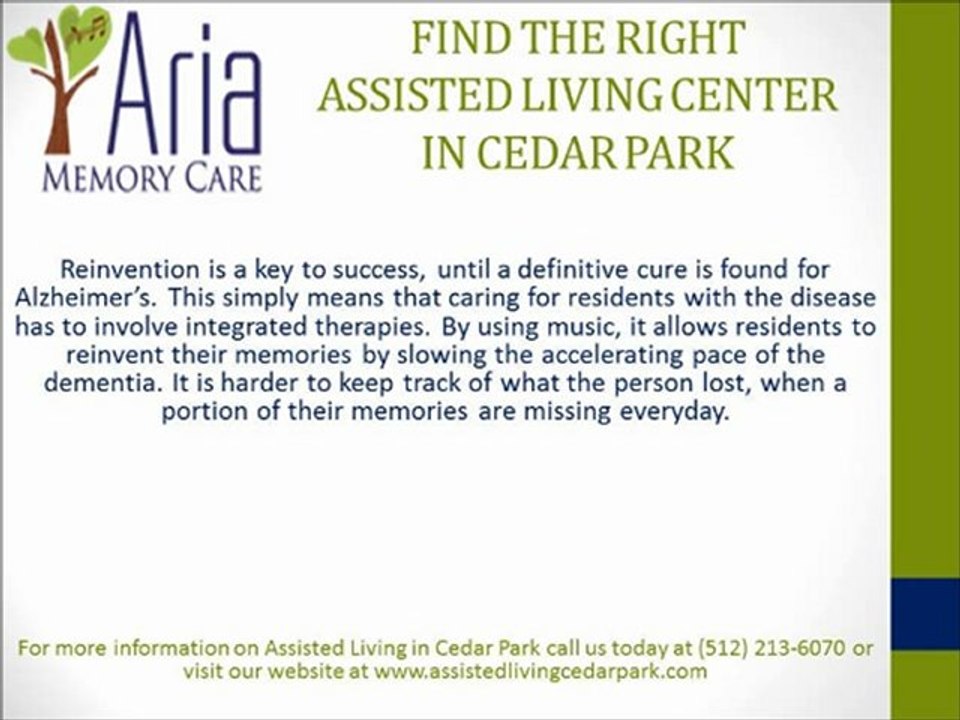 Aria
MEMORY CARE

FIND THE RIGHT ASSISTED LIVING CENTER IN CEDAR PARK

Reinvention is a key to success, until a definitive cure is found for Alzheimer's. This simply means that caring for residents with the disease has to involve integrated therapies. By using music, it allows residents to reinvent their memories by slowing the accelerating pace of the dementia. It is harder to keep track of what the person lost, when a portion of their memories are missing everyday.

For more information on Assisted Living in Cedar Park call us today at (512) 213-6070 or visit our website at www.assistedlivingcedarpark.com